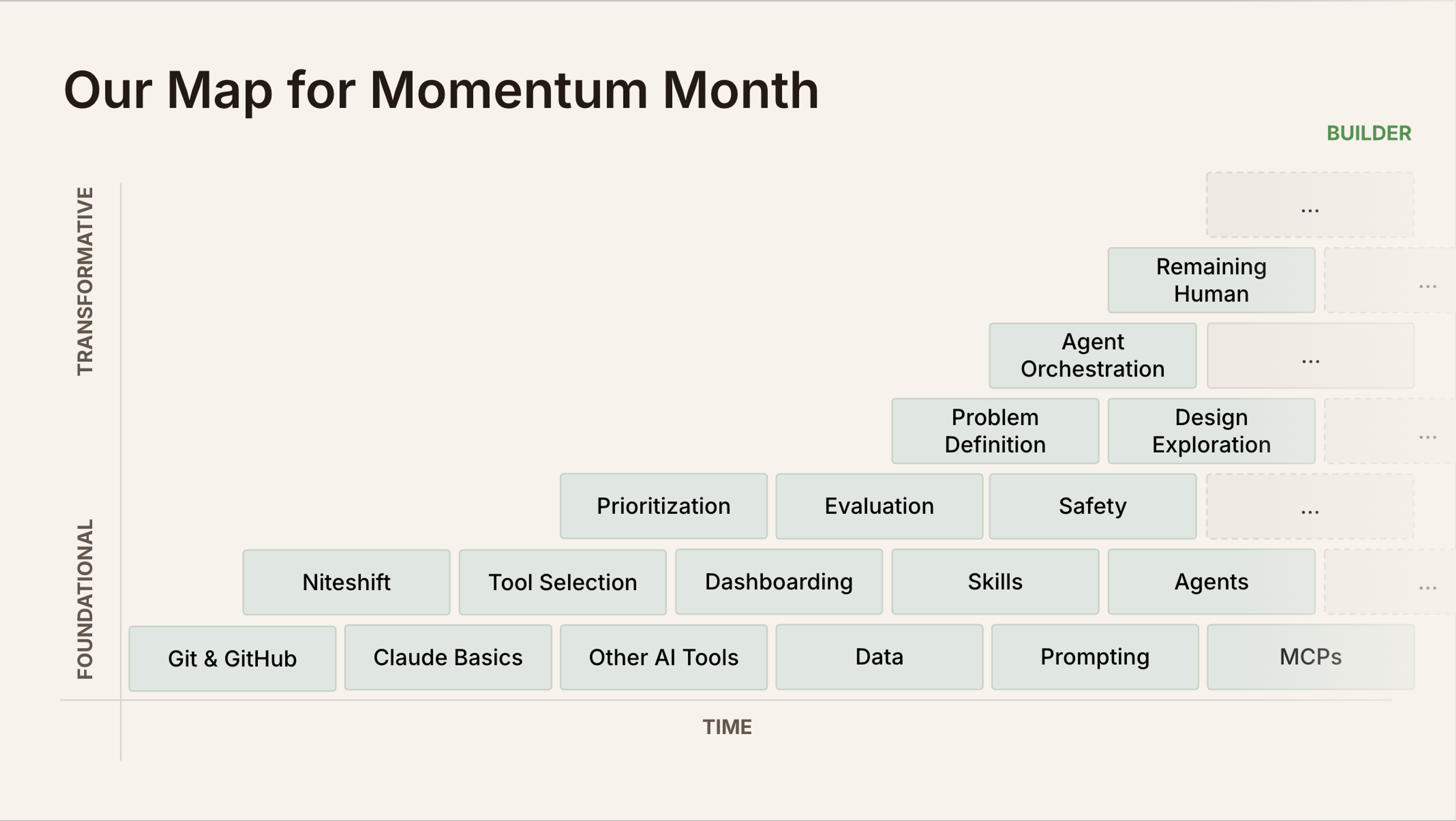 Our Map for Momentum Month

BUILDER

TRANSFORMATIVE

FOUNDATIONAL

...

Remaining Human

...

Agent Orchestration

...

Problem Definition

Design Exploration

...

Prioritization

Evaluation

Safety

...

Niteshift

Tool Selection

Dashboarding

Skills

Agents

...

Git & GitHub

Claude Basics

Other AI Tools

Data

Prompting

MCPs

TIME